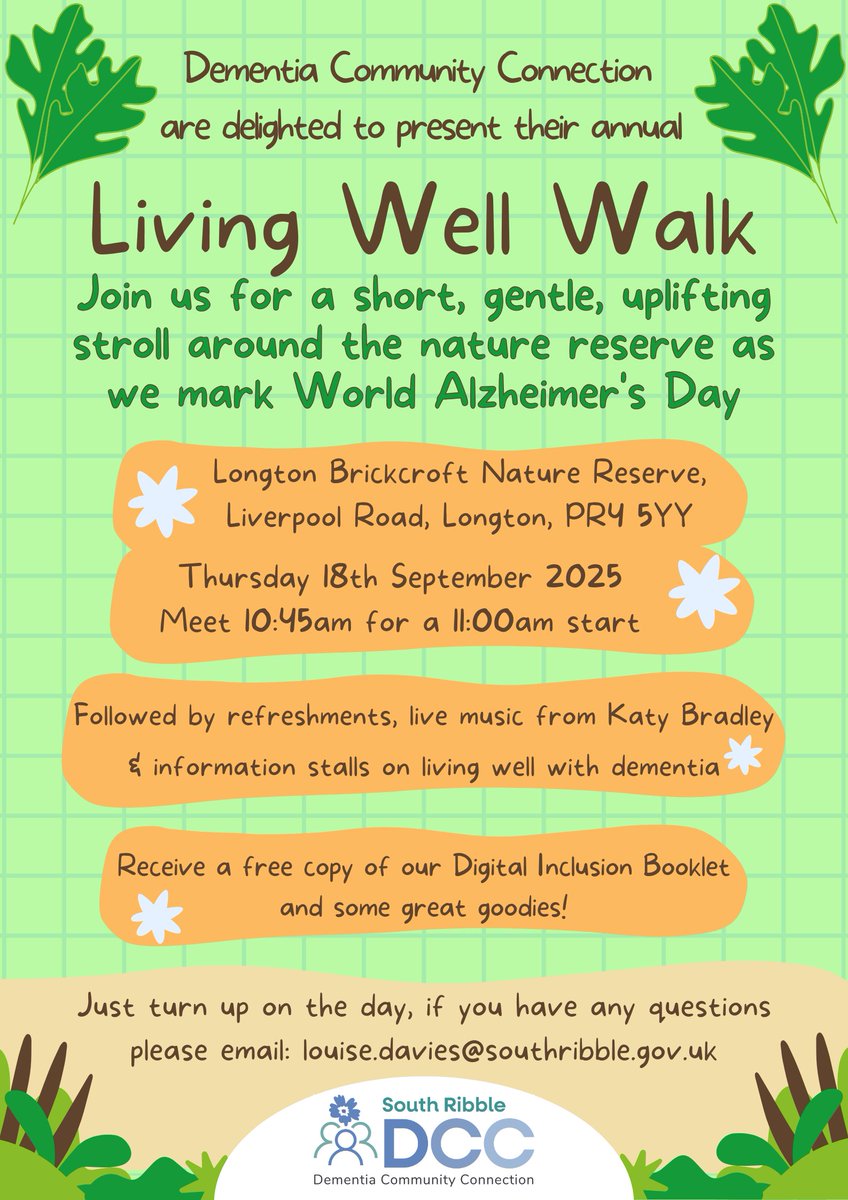 Dementia Community Connection are delighted to present their annual

Living Well Walk

Join us for a short, gentle, uplifting stroll around the nature reserve as we mark World Alzheimer's Day

Longton Brickcroft Nature Reserve, Liverpool Road, Longton, PR4 5YY

Thursday 18th September 2025
Meet 10:45am for a 11:00am start

Followed by refreshments, live music from Katy Bradley & information stalls on living well with dementia

Receive a free copy of our Digital Inclusion Booklet and some great goodies!

Just turn up on the day, if you have any questions please email: louise.davies@southribble.gov.uk

South Ribble
DCC
Dementia Community Connection